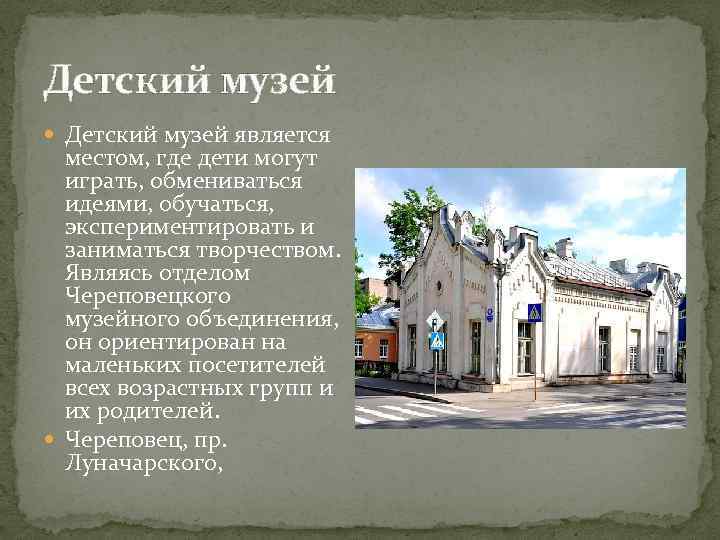 Детский музей

Детский музей является местом, где дети могут играть, обмениваться идеями, обучаться, экспериментировать и заниматься творчеством. Являясь отделом Череповецкого музейного объединения, он ориентирован на маленьких посетителей всех возрастных групп и их родителей.

Череповец, пр. Луначарского,